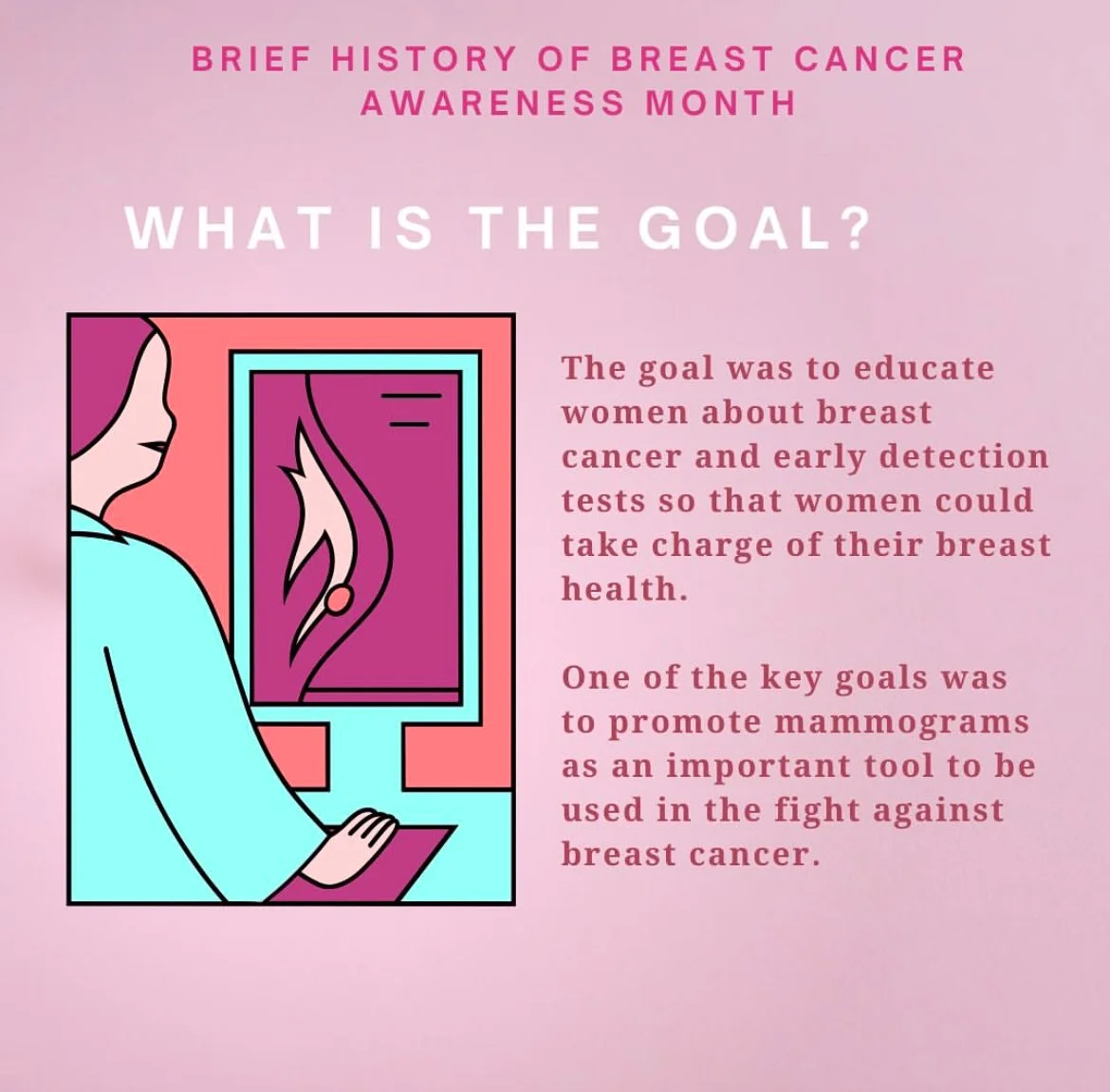 BRIEF HISTORY OF BREAST CANCER AWARENESS MONTH

WHAT IS THE GOAL?

The goal was to educate women about breast cancer and early detection tests so that women could take charge of their breast health.

One of the key goals was to promote mammograms as an important tool to be used in the fight against breast cancer.